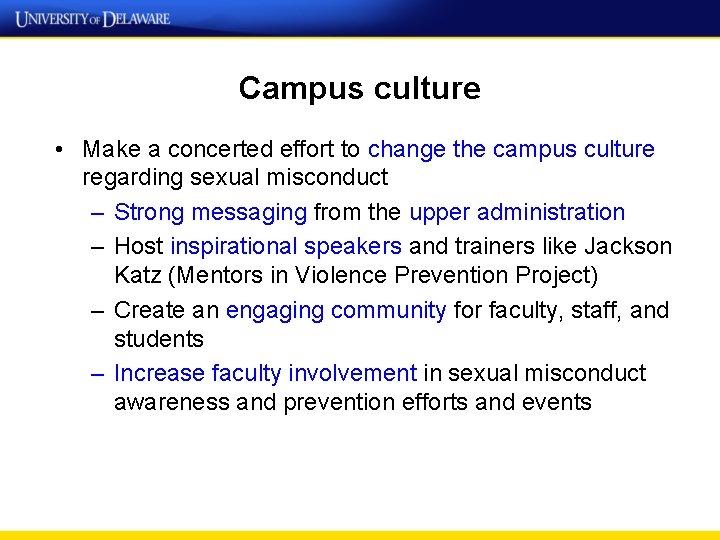 UNIVERSITY OF DELAWARE

Campus culture

• Make a concerted effort to change the campus culture regarding sexual misconduct
– Strong messaging from the upper administration
– Host inspirational speakers and trainers like Jackson Katz (Mentors in Violence Prevention Project)
– Create an engaging community for faculty, staff, and students
– Increase faculty involvement in sexual misconduct awareness and prevention efforts and events